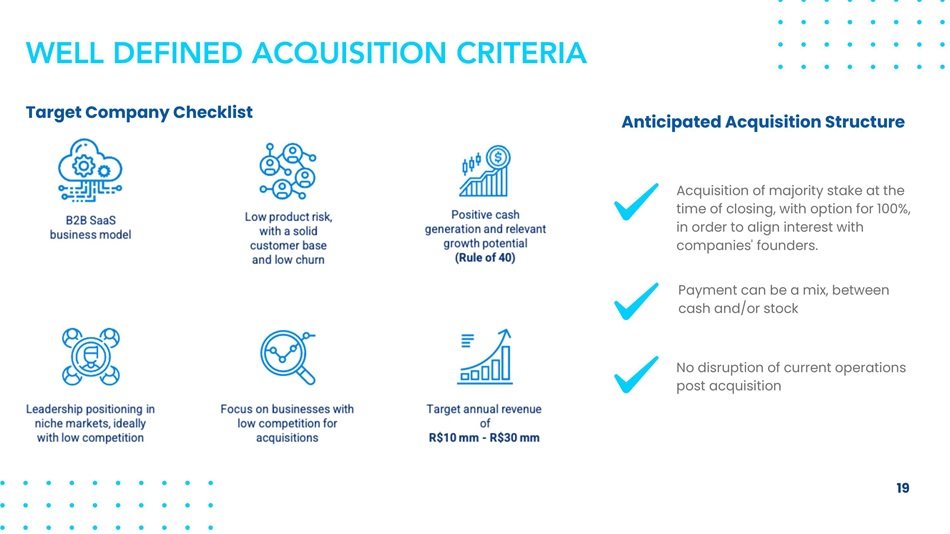 WELL DEFINED ACQUISITION CRITERIA

Target Company Checklist

B2B SaaS business model

Low product risk, with a solid customer base and low churn

Positive cash generation and relevant growth potential (Rule of 40)

Leadership positioning in niche markets, ideally with low competition

Focus on businesses with low competition for acquisitions

Target annual revenue of R$10 mm - R$30 mm

Anticipated Acquisition Structure

Acquisition of majority stake at the time of closing, with option for 100%, in order to align interest with companies' founders.

Payment can be a mix, between cash and/or stock

No disruption of current operations post acquisition

19